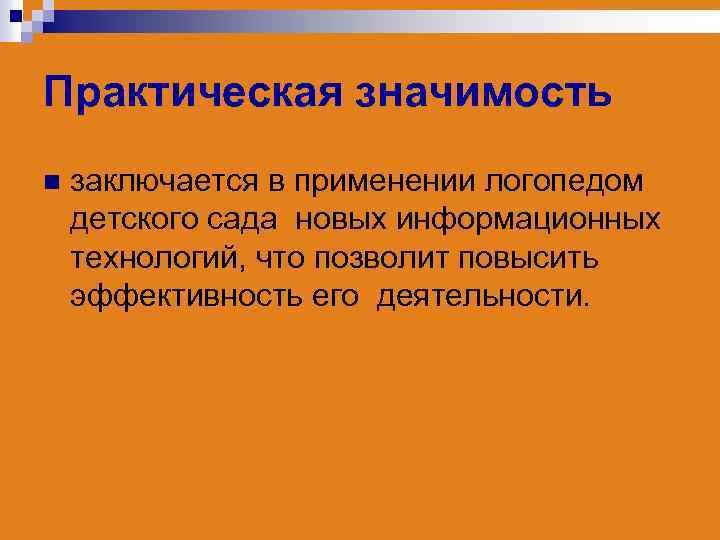 Практическая значимость

заключается в применении логопедом детского сада новых информационных технологий, что позволит повысить эффективность его деятельности.